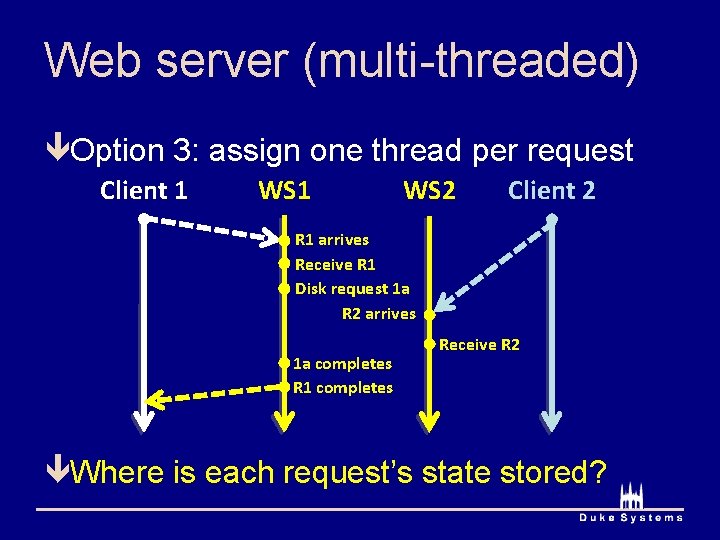 Web server (multi-threaded)

Option 3: assign one thread per request

Client 1 WS1 WS2 Client 2

R1 arrives
Receive R1
Disk request 1a
R2 arrives
Receive R2
1a completes
R1 completes

Where is each request's state stored?

Duke Systems